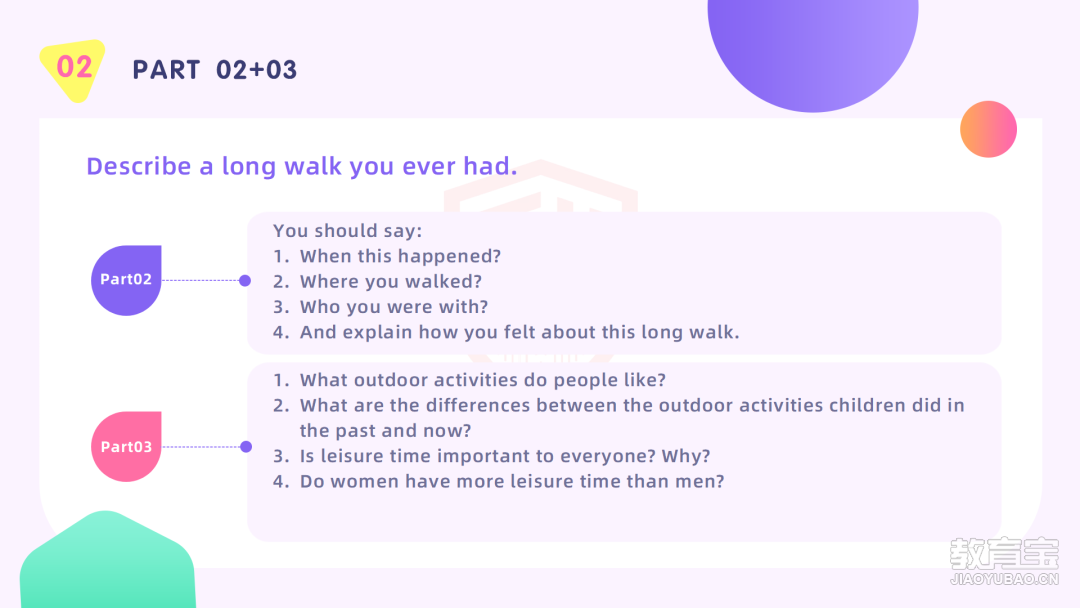 02

PART 02+03

Describe a long walk you ever had.

Part02

You should say:
1. When this happened?
2. Where you walked?
3. Who you were with?
4. And explain how you felt about this long walk.

Part03

1. What outdoor activities do people like?
2. What are the differences between the outdoor activities children did in the past and now?
3. Is leisure time important to everyone? Why?
4. Do women have more leisure time than men?

教育宝
JIAOYUBAO.CN